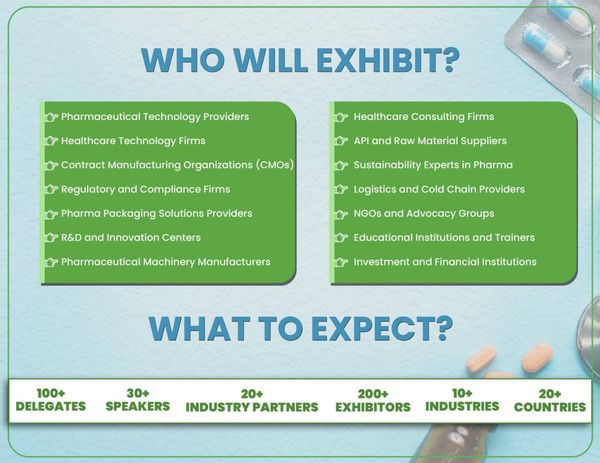 WHO WILL EXHIBIT?

Pharmaceutical Technology Providers
Healthcare Technology Firms
Contract Manufacturing Organizations (CMOs)
Regulatory and Compliance Firms
Pharma Packaging Solutions Providers
R&D and Innovation Centers
Pharmaceutical Machinery Manufacturers

Healthcare Consulting Firms
API and Raw Material Suppliers
Sustainability Experts in Pharma
Logistics and Cold Chain Providers
NGOs and Advocacy Groups
Educational Institutions and Trainers
Investment and Financial Institutions

WHAT TO EXPECT?

100+ DELEGATES
30+ SPEAKERS
20+ INDUSTRY PARTNERS
200+ EXHIBITORS
10+ INDUSTRIES
20+ COUNTRIES